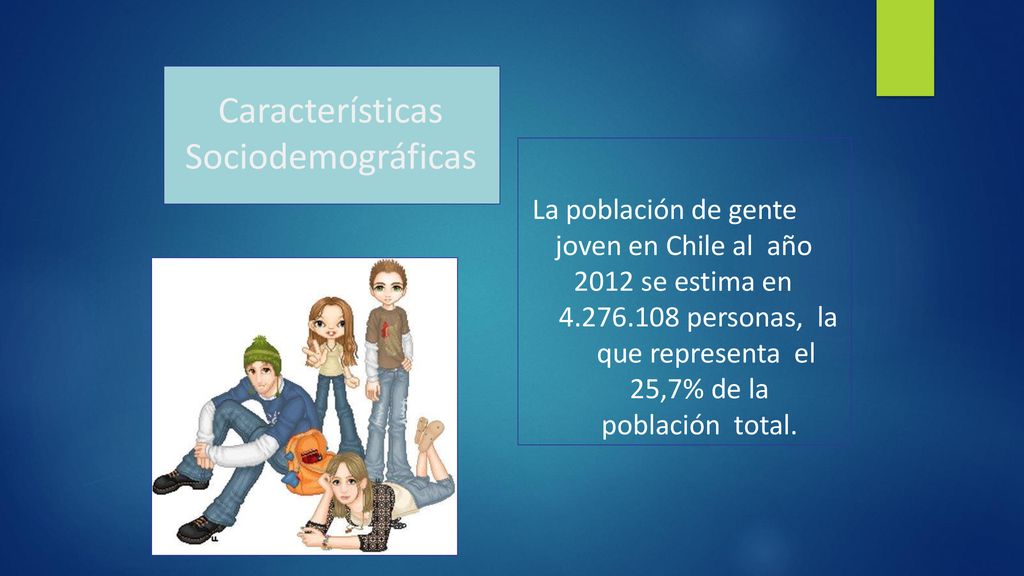 Características Sociodemográficas

La población de gente joven en Chile al año 2012 se estima en 4.276.108 personas, la que representa el 25,7% de la población total.